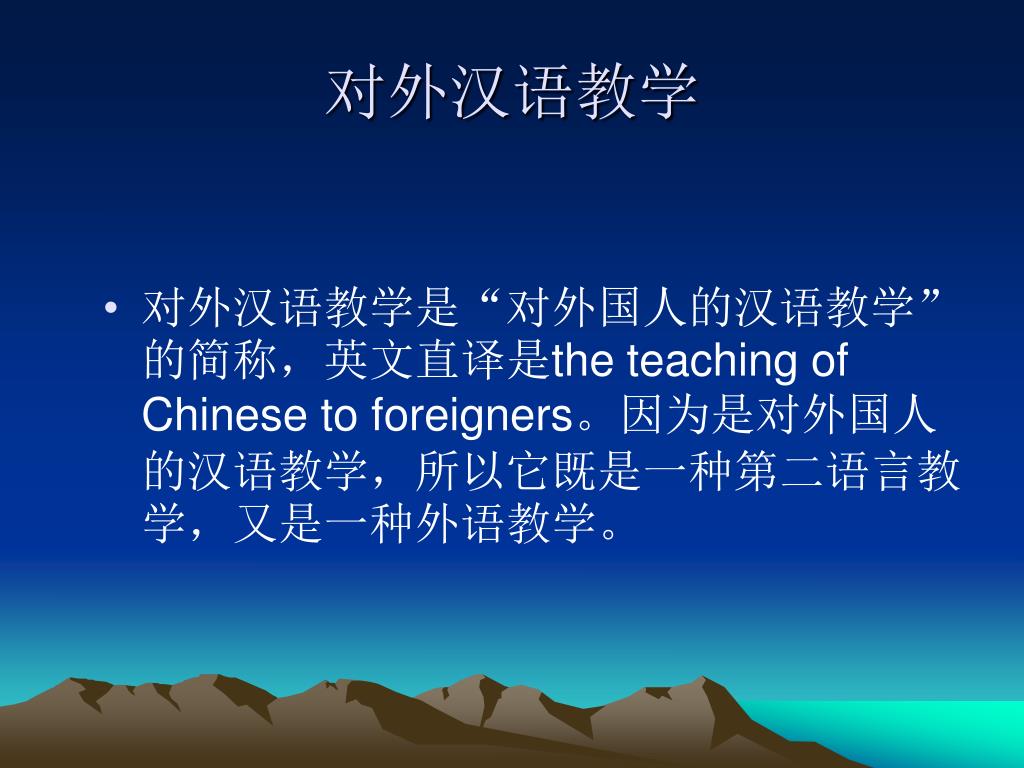 对外汉语教学

• 对外汉语教学是“对外国人的汉语教学”的简称，英文直译是the teaching of Chinese to foreigners。因为是对外国人的汉语教学，所以它既是一种第二语言教学，又是一种外语教学。